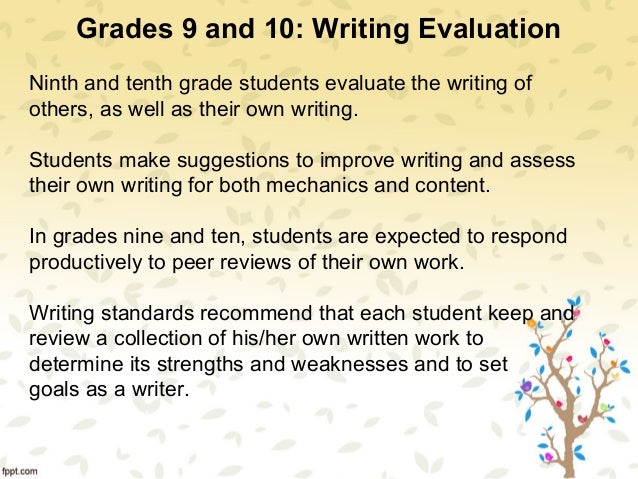 Grades 9 and 10: Writing Evaluation

Ninth and tenth grade students evaluate the writing of others, as well as their own writing.

Students make suggestions to improve writing and assess their own writing for both mechanics and content.

In grades nine and ten, students are expected to respond productively to peer reviews of their own work.

Writing standards recommend that each student keep and review a collection of his/her own written work to determine its strengths and weaknesses and to set goals as a writer.

fppt.com